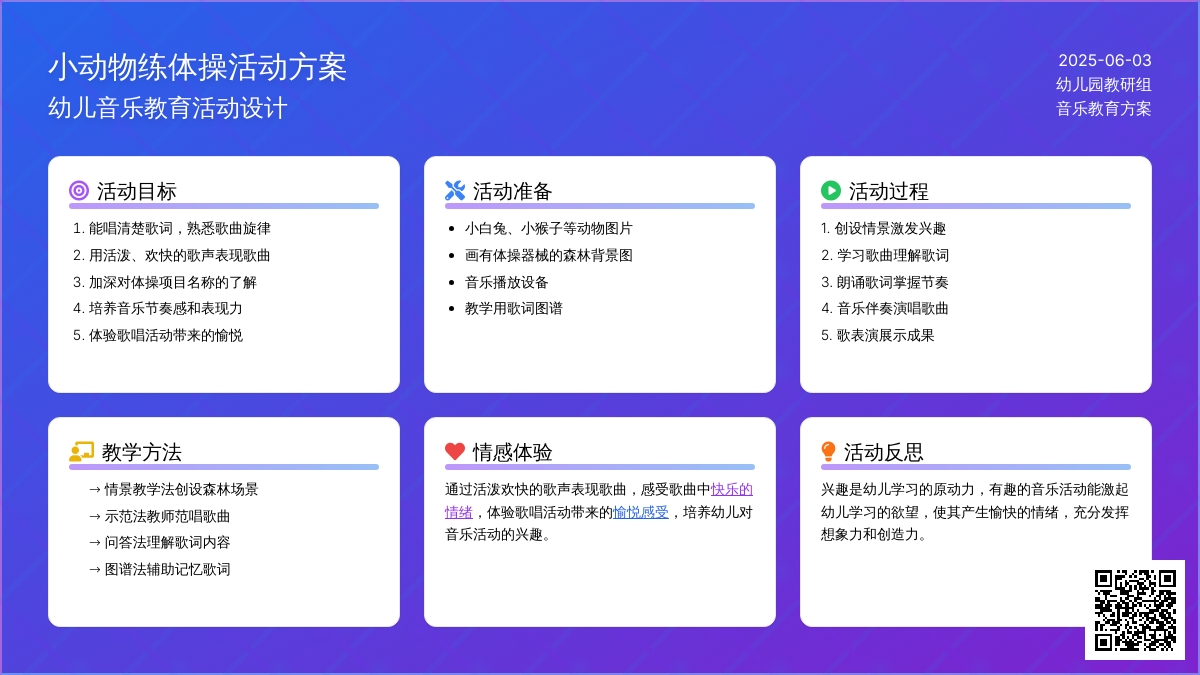 小动物练体操活动方案
幼儿音乐教育活动设计

2025-06-03
幼儿园教研组
音乐教育方案

活动目标

1. 能唱清楚歌词，熟悉歌曲旋律
2. 用活泼、欢快的歌声表现歌曲
3. 加深对体操项目名称的了解
4. 培养音乐节奏感和表现力
5. 体验歌唱活动带来的愉悦

活动准备

- 小白兔、小猴子等动物图片
- 画有体操器械的森林背景图
- 音乐播放设备
- 教学用歌词图谱

活动过程

1. 创设情景激发兴趣
2. 学习歌曲理解歌词
3. 朗诵歌词掌握节奏
4. 音乐伴奏演唱歌曲
5. 歌表演展示成果

教学方法

→ 情景教学法创设森林场景
→ 示范法教师范唱歌曲
→ 问答法理解歌词内容
→ 图谱法辅助记忆歌词

情感体验

通过活泼欢快的歌声表现歌曲，感受歌曲中快乐的情绪，体验歌唱活动带来的愉悦感受，培养幼儿对音乐活动的兴趣。

活动反思

兴趣是幼儿学习的原动力，有趣的音乐活动能激起幼儿学习的欲望，使其产生愉快的情绪，充分发挥想象力和创造力。